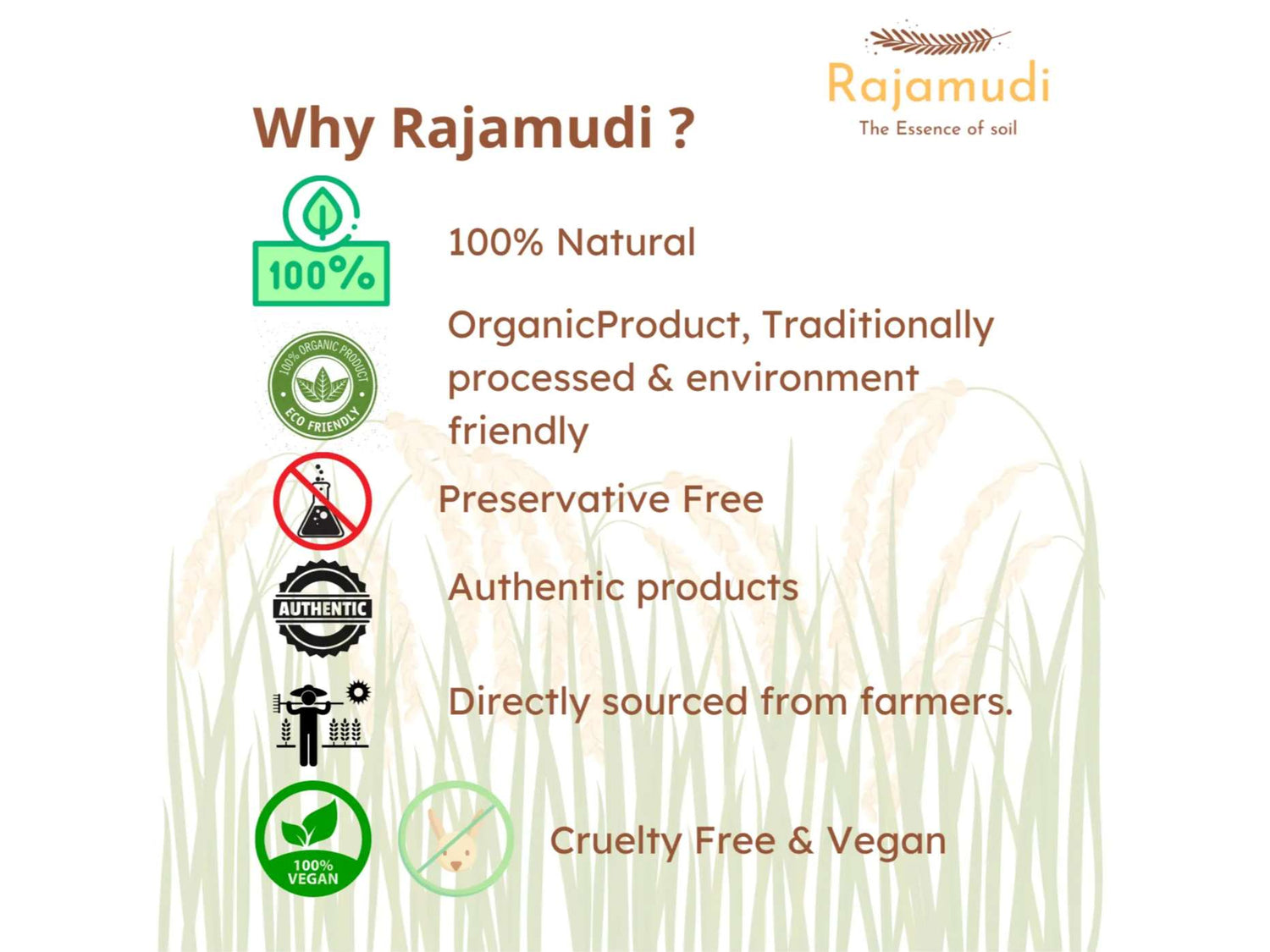 Rajamudi
The Essence of soil

Why Rajamudi ?

100%

100% Natural

100% ORGANIC PRODUCT
ECO FRIENDLY

OrganicProduct, Traditionally processed & environment friendly

Preservative Free

AUTHENTIC

Authentic products

Directly sourced from farmers.

100% VEGAN

Cruelty Free & Vegan